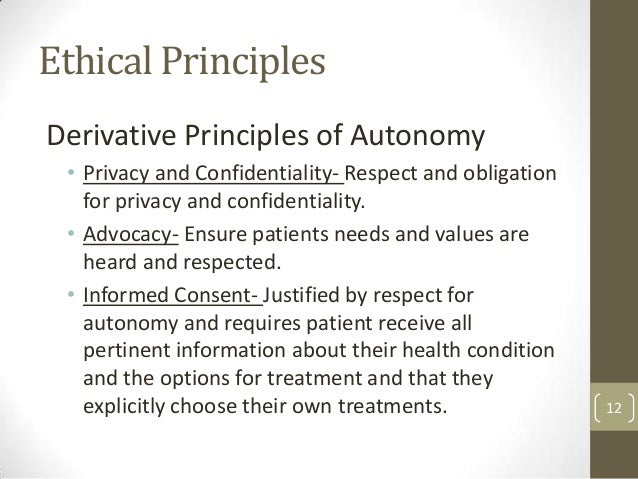 Ethical Principles

Derivative Principles of Autonomy

• Privacy and Confidentiality- Respect and obligation for privacy and confidentiality.

• Advocacy- Ensure patients needs and values are heard and respected.

• Informed Consent- Justified by respect for autonomy and requires patient receive all pertinent information about their health condition and the options for treatment and that they explicitly choose their own treatments.

12